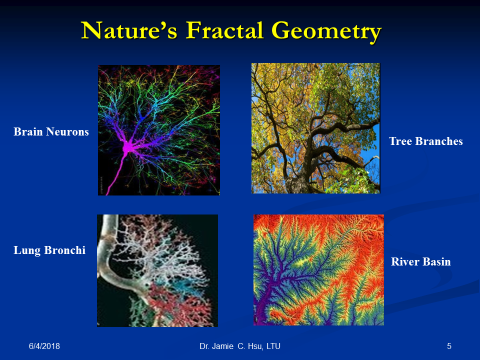 Nature's Fractal Geometry

Brain Neurons

Tree Branches

Lung Bronchi

River Basin

6/4/2018

Dr. Jamie C. Hsu, LTU

5